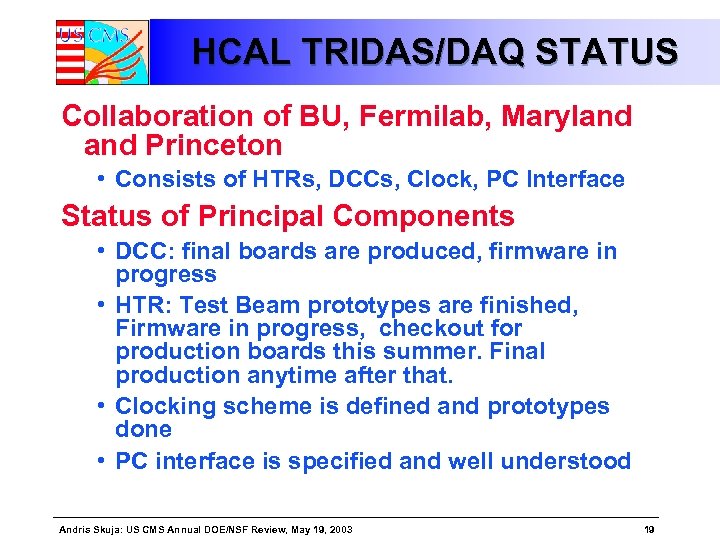 US CMS

HCAL TRIDAS/DAQ STATUS

Collaboration of BU, Fermilab, Maryland and Princeton

• Consists of HTRs, DCCs, Clock, PC Interface

Status of Principal Components

• DCC: final boards are produced, firmware in progress

• HTR: Test Beam prototypes are finished, Firmware in progress, checkout for production boards this summer. Final production anytime after that.

• Clocking scheme is defined and prototypes done

• PC interface is specified and well understood

Andris Skuja: US CMS Annual DOE/NSF Review, May 19, 2003

19